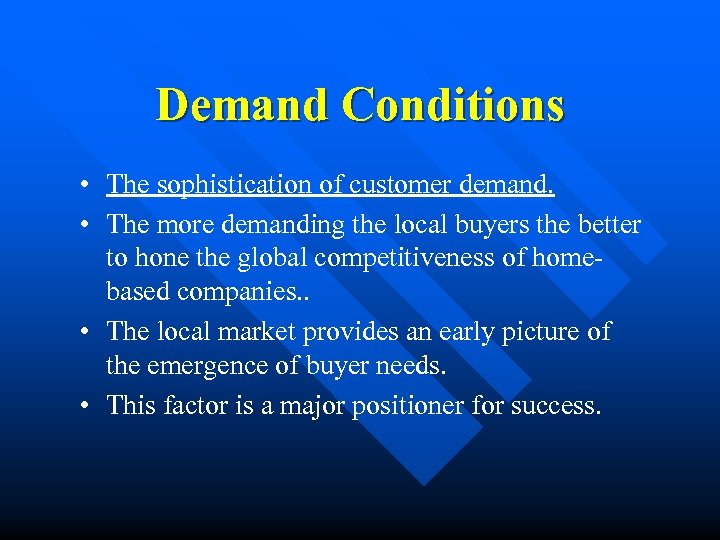 Demand Conditions

• The sophistication of customer demand.
• The more demanding the local buyers the better to hone the global competitiveness of home-based companies..
• The local market provides an early picture of the emergence of buyer needs.
• This factor is a major positioner for success.